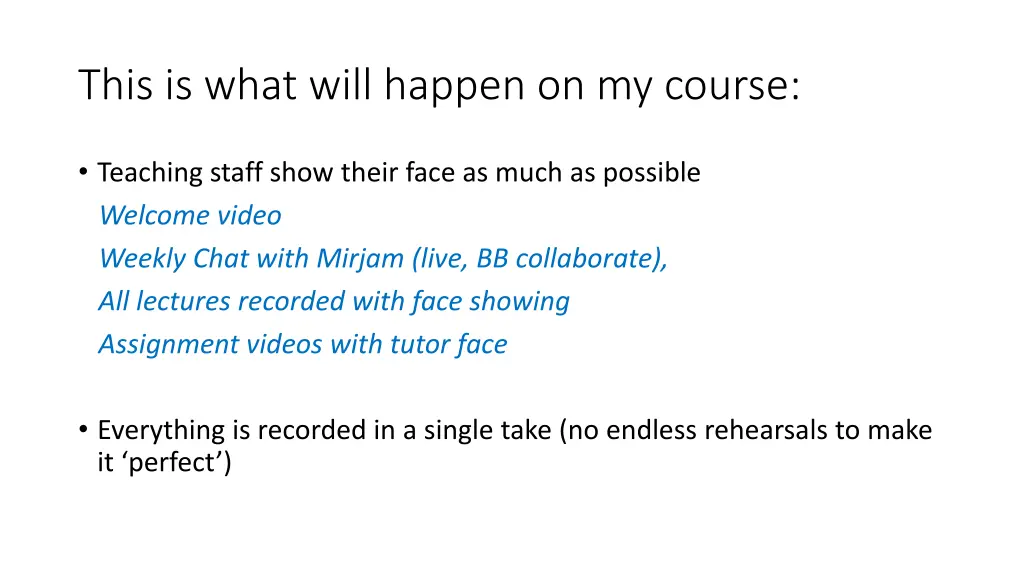 This is what will happen on my course:

• Teaching staff show their face as much as possible
Welcome video
Weekly Chat with Mirjam (live, BB collaborate),
All lectures recorded with face showing
Assignment videos with tutor face

• Everything is recorded in a single take (no endless rehearsals to make it ‘perfect’)